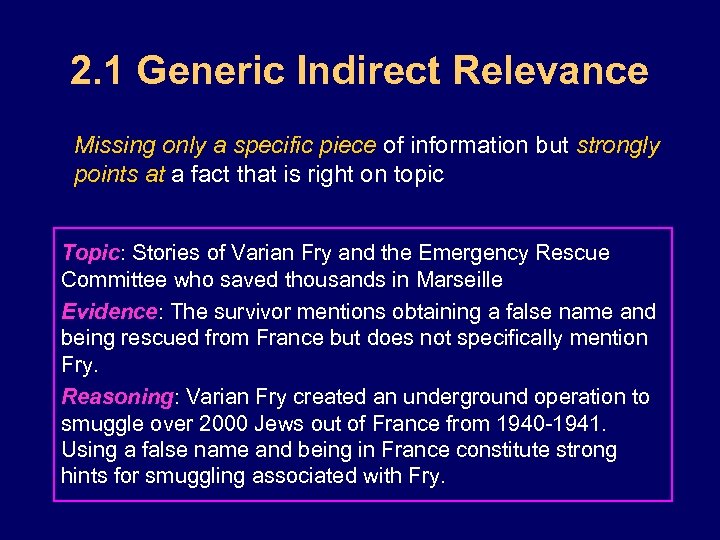 2.1 Generic Indirect Relevance

Missing only a specific piece of information but strongly points at a fact that is right on topic

Topic: Stories of Varian Fry and the Emergency Rescue Committee who saved thousands in Marseille

Evidence: The survivor mentions obtaining a false name and being rescued from France but does not specifically mention Fry.

Reasoning: Varian Fry created an underground operation to smuggle over 2000 Jews out of France from 1940-1941. Using a false name and being in France constitute strong hints for smuggling associated with Fry.